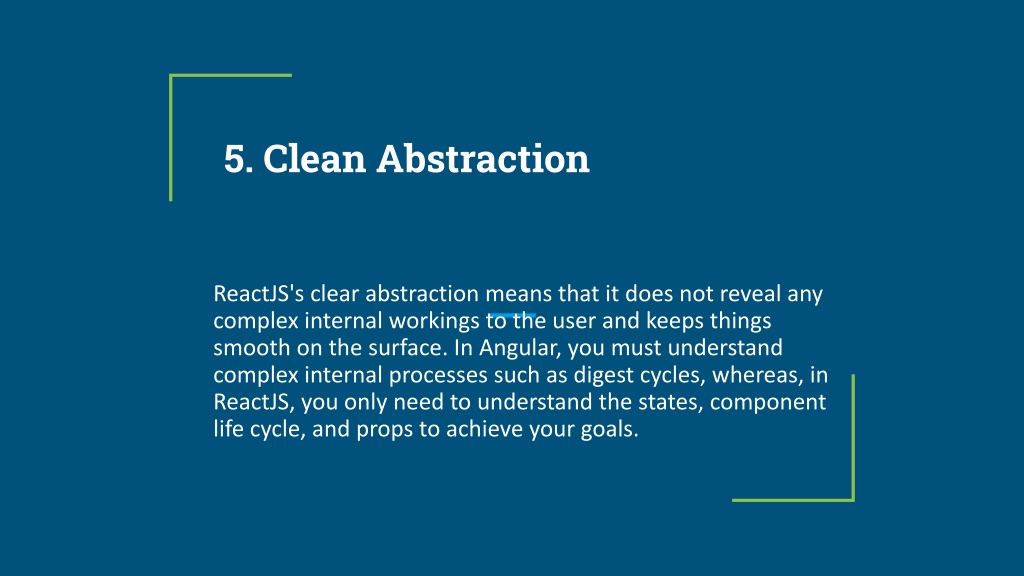 5. Clean Abstraction

ReactJS's clear abstraction means that it does not reveal any complex internal workings to the user and keeps things smooth on the surface. In Angular, you must understand complex internal processes such as digest cycles, whereas, in ReactJS, you only need to understand the states, component life cycle, and props to achieve your goals.